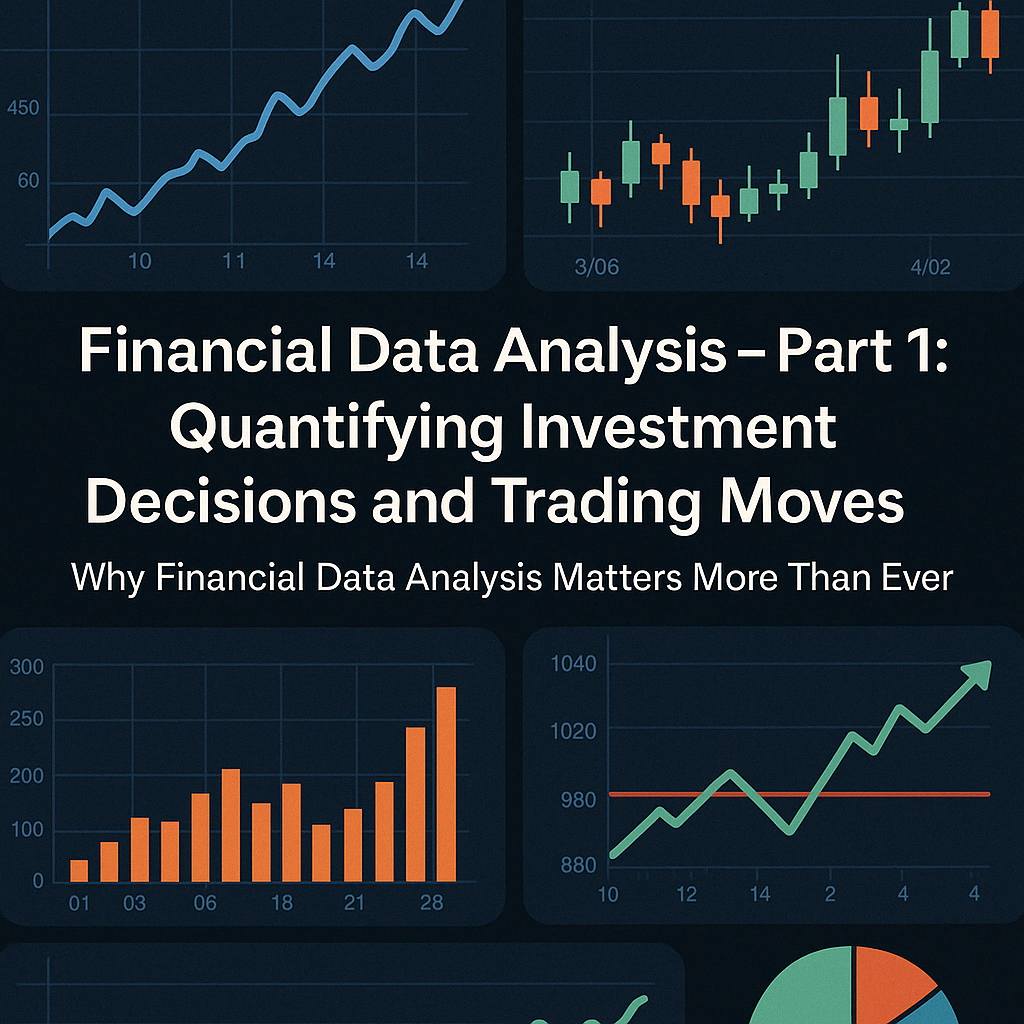 450
60
10
11
14
14

3/06
4/02

Financial Data Analysis – Part 1: Quantifying Investment Decisions and Trading Moves

Why Financial Data Analysis Matters More Than Ever

300
250
200
100
0
01
03
06
18
21
28

1040
1020
980
880
10
12
14
2
4
4